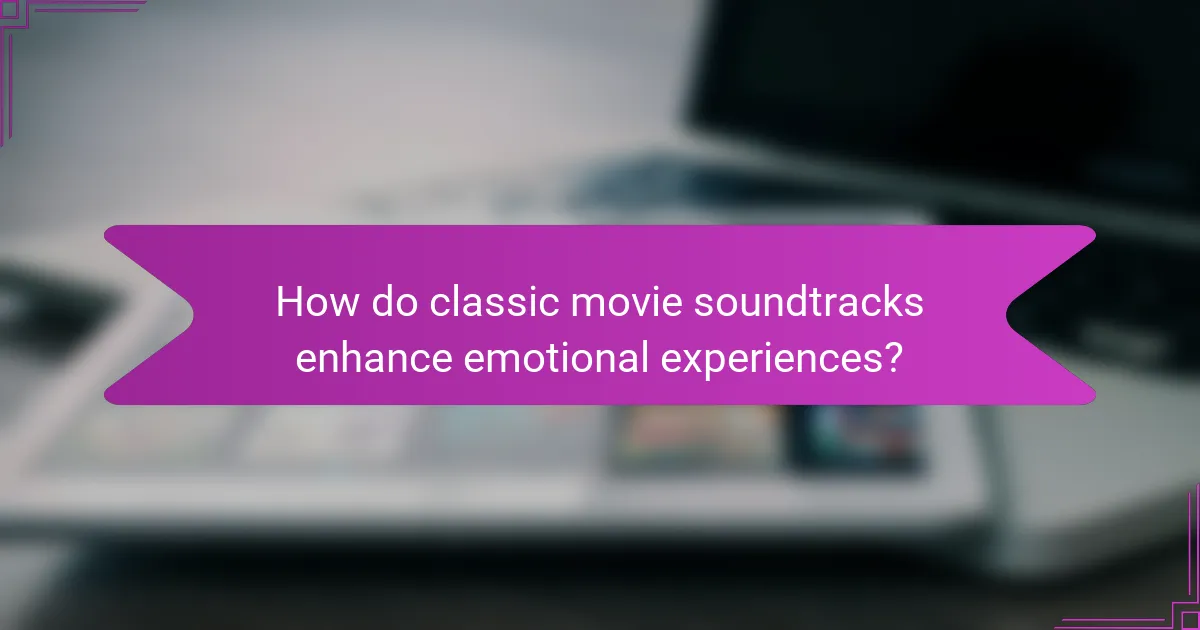 How do classic movie soundtracks enhance emotional experiences?